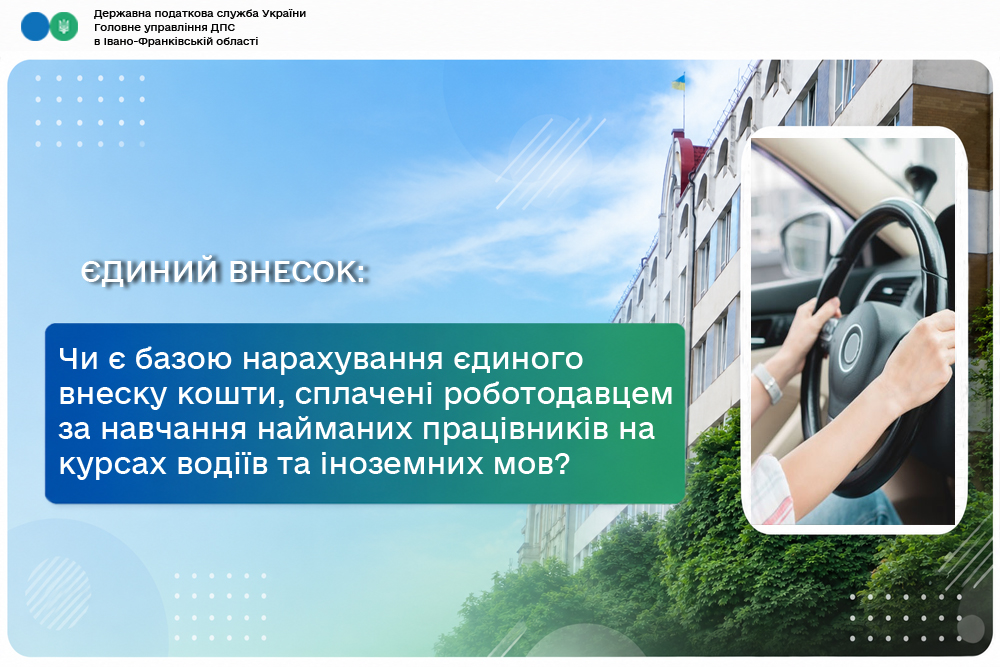 Державна податкова служба України
Головне управління ДПС
в Івано-Франківській області

ЄДИНИЙ ВНЕСОК:

Чи є базою нарахування єдиного внеску кошти, сплачені роботодавцем за навчання найманих працівників на курсах водіїв та іноземних мов?